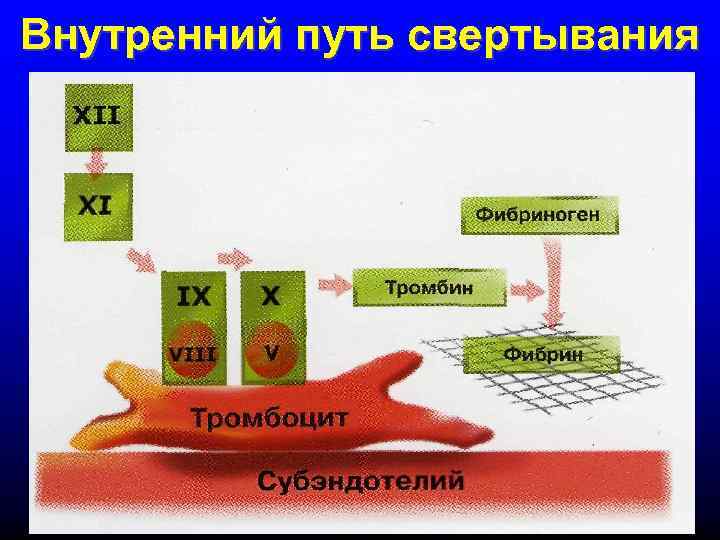 Внутренний путь свертывания

XII

XI

IX

VIII

X

V

Тромбин

Фибриноген

Фибрин

Тромбоцит

Субэндотелий